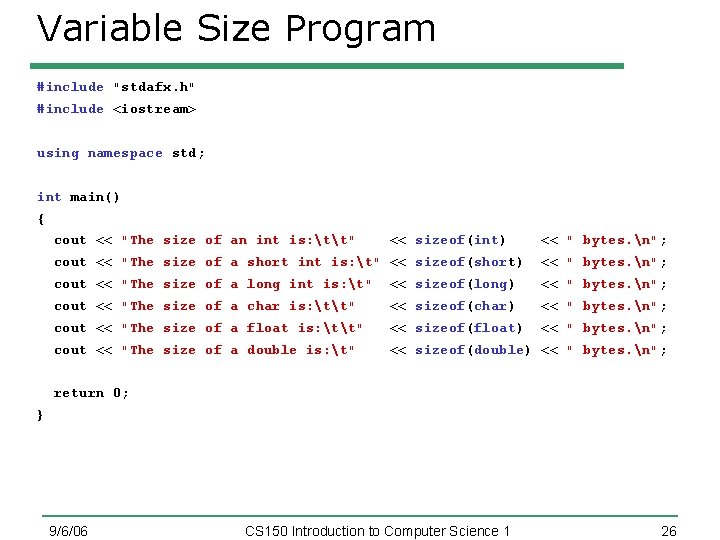 Variable Size Program

#include "stdafx.h"
#include <iostream>

using namespace std;

int main()
{
  cout << "The size of an int is:\t\t"     << sizeof(int)    << " bytes.\n";
  cout << "The size of a short int is:\t" << sizeof(short)  << " bytes.\n";
  cout << "The size of a long int is:\t"  << sizeof(long)   << " bytes.\n";
  cout << "The size of a char is:\t\t"    << sizeof(char)   << " bytes.\n";
  cout << "The size of a float is:\t\t"   << sizeof(float)  << " bytes.\n";
  cout << "The size of a double is:\t"    << sizeof(double) << " bytes.\n";

  return 0;
}

9/6/06 CS150 Introduction to Computer Science 1 26